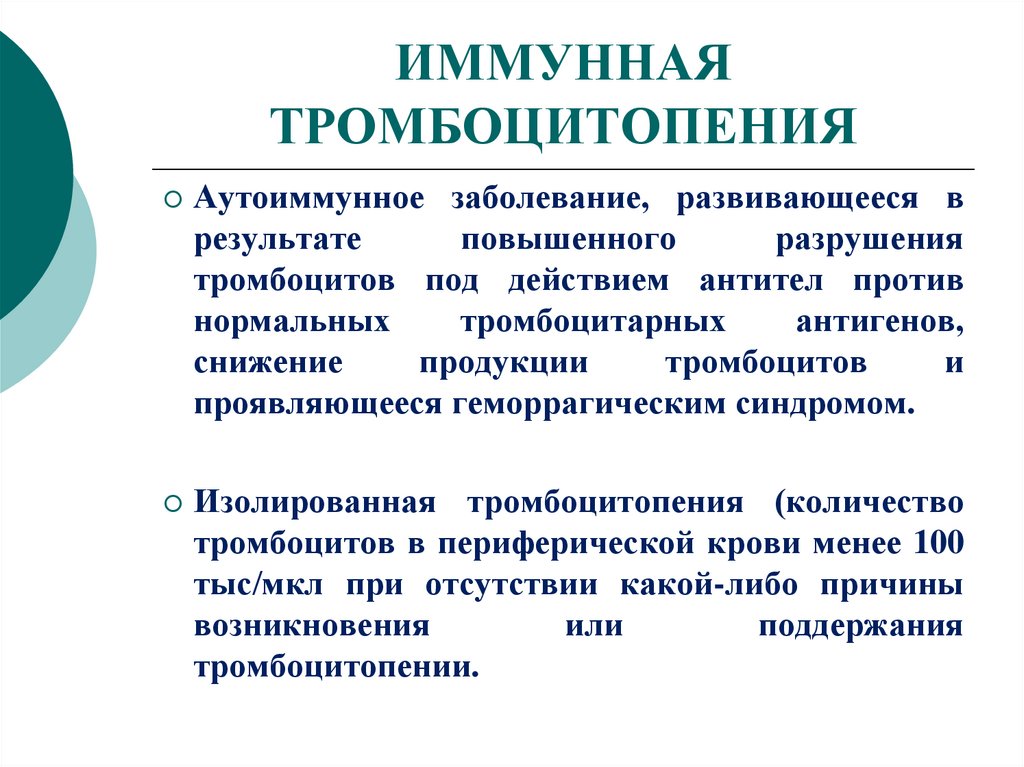 ИММУННАЯ ТРОМБОЦИТОПЕНИЯ

Аутоиммунное заболевание, развивающееся в результате повышенного разрушения тромбоцитов под действием антител против нормальных тромбоцитарных антигенов, снижение продукции тромбоцитов и проявляющееся геморрагическим синдромом.

Изолированная тромбоцитопения (количество тромбоцитов в периферической крови менее 100 тыс/мкл при отсутствии какой-либо причины возникновения или поддержания тромбоцитопении.